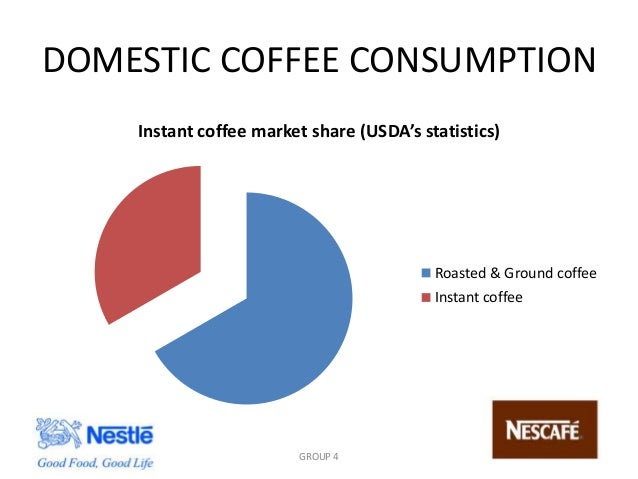 DOMESTIC COFFEE CONSUMPTION

Instant coffee market share (USDA's statistics)

Roasted & Ground coffee
Instant coffee

Nestlé
Good Food, Good Life

GROUP 4

NESCAFÉ